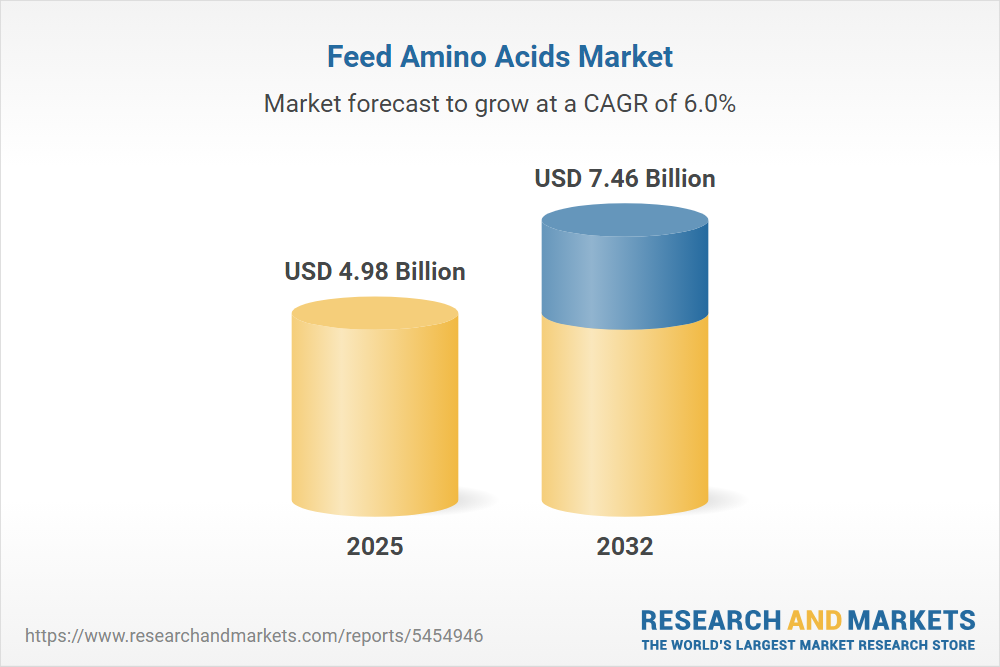 Feed Amino Acids Market

Market forecast to grow at a CAGR of 6.0%

USD 4.98 Billion

USD 7.46 Billion

2025

2032

https://www.researchandmarkets.com/reports/5454946

RESEARCH AND MARKETS
THE WORLD'S LARGEST MARKET RESEARCH STORE